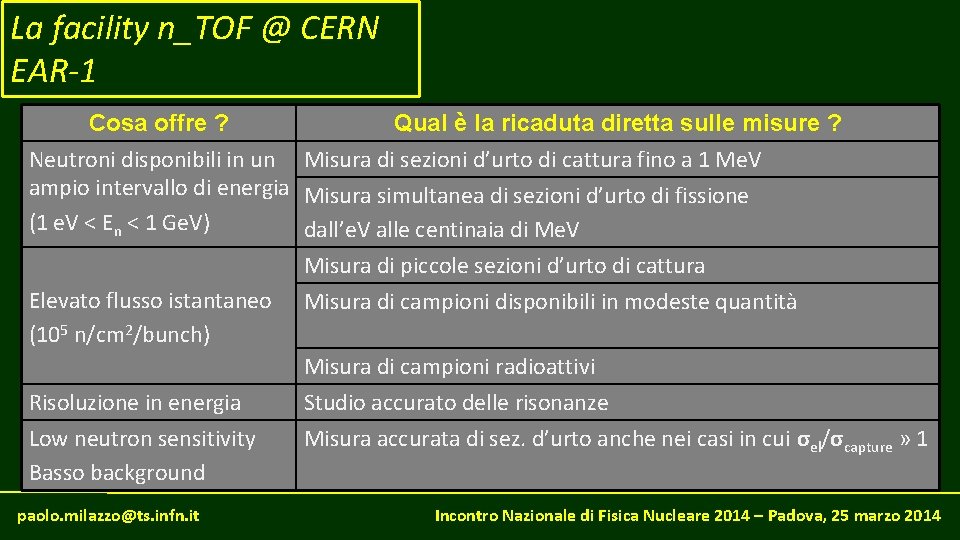 La facility n_TOF @ CERN
EAR-1

| Cosa offre ? | Qual è la ricaduta diretta sulle misure ? |
|---|---|
| Neutroni disponibili in un ampio intervallo di energia (1 eV < $E_n$ < 1 GeV) | Misura di sezioni d'urto di cattura fino a 1 MeV |
| | Misura simultanea di sezioni d'urto di fissione dall'eV alle centinaia di MeV |
| Elevato flusso istantaneo ($10^5$ n/cm$^2$/bunch) | Misura di piccole sezioni d'urto di cattura |
| | Misura di campioni disponibili in modeste quantità |
| | Misura di campioni radioattivi |
| Risoluzione in energia | Studio accurato delle risonanze |
| Low neutron sensitivity Basso background | Misura accurata di sez. d'urto anche nei casi in cui $\sigma_{el}/\sigma_{capture}$ » 1 |

paolo.milazzo@ts.infn.it

Incontro Nazionale di Fisica Nucleare 2014 – Padova, 25 marzo 2014